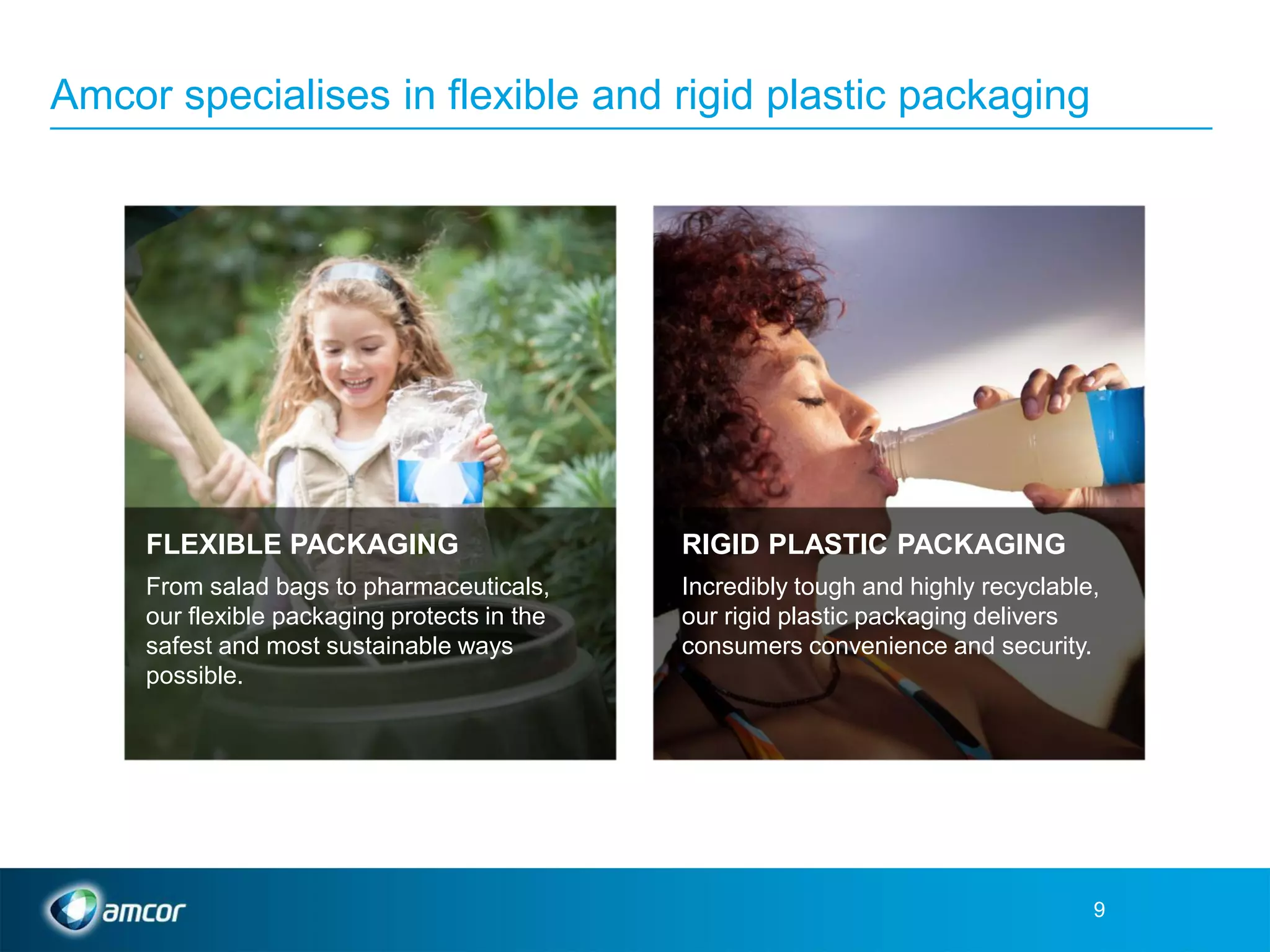 Amcor specialises in flexible and rigid plastic packaging

FLEXIBLE PACKAGING

From salad bags to pharmaceuticals, our flexible packaging protects in the safest and most sustainable ways possible.

RIGID PLASTIC PACKAGING

Incredibly tough and highly recyclable, our rigid plastic packaging delivers consumers convenience and security.

amcor

9